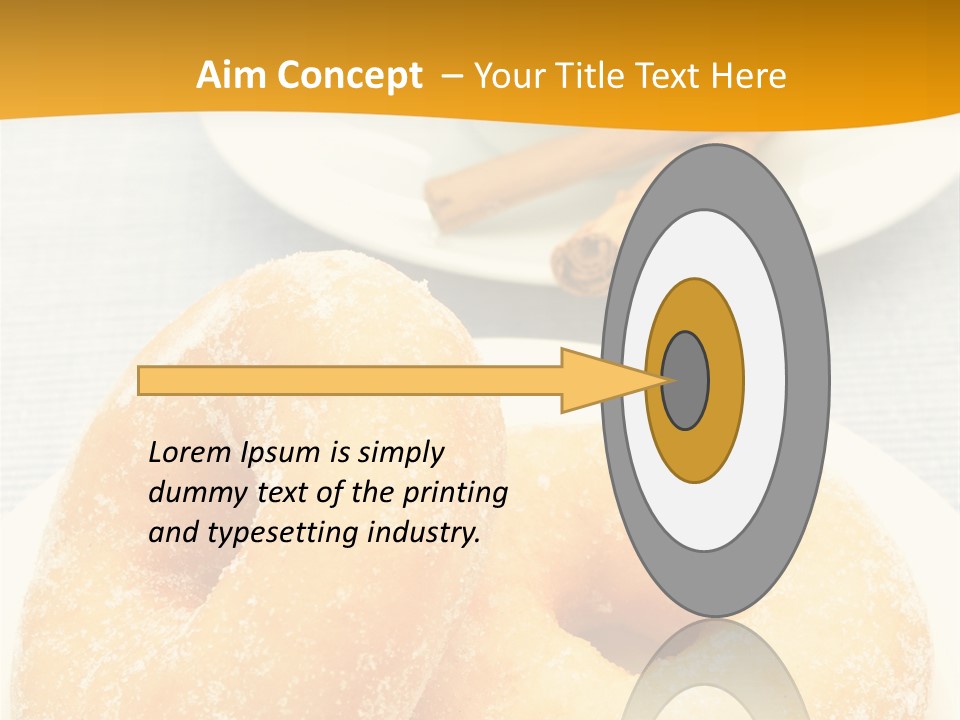 Aim Concept – Your Title Text Here

Lorem Ipsum is simply dummy text of the printing and typesetting industry.